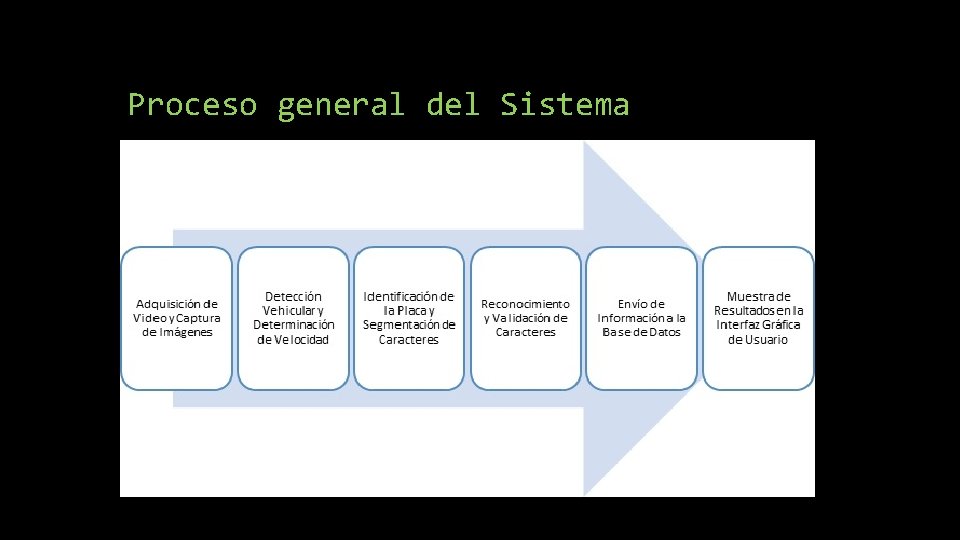 Proceso general del Sistema

Adquisición de Video y Captura de Imágenes

Detección Vehicular y Determinación de Velocidad

Identificación de la Placa y Segmentación de Caracteres

Reconocimiento y Validación de Caracteres

Envío de Información a la Base de Datos

Muestra de Resultados en la Interfaz Gráfica de Usuario